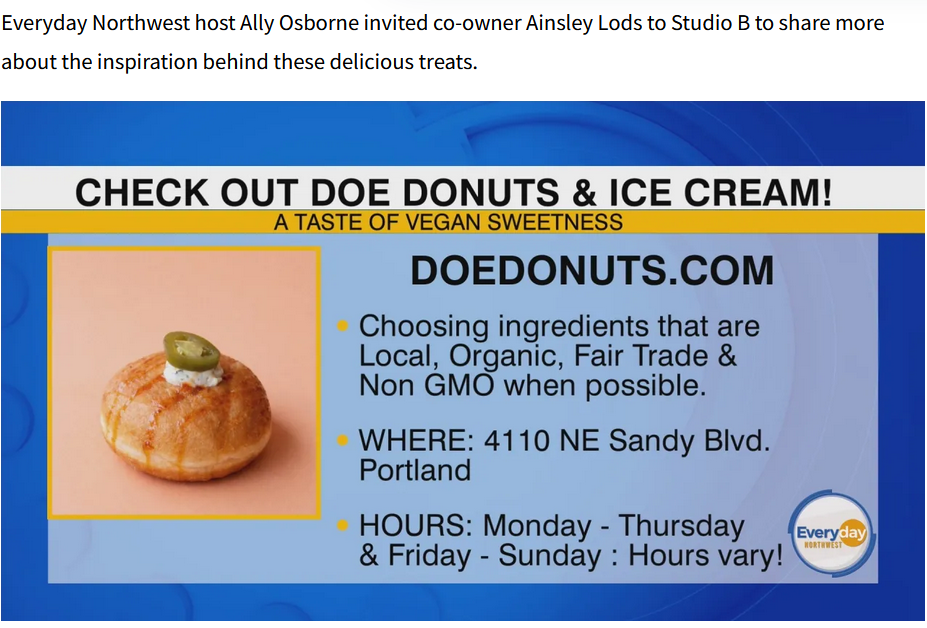 Everyday Northwest host Ally Osborne invited co-owner Ainsley Lods to Studio B to share more about the inspiration behind these delicious treats.

CHECK OUT DOE DONUTS & ICE CREAM!

A TASTE OF VEGAN SWEETNESS

DOEDONUTS.COM

• Choosing ingredients that are Local, Organic, Fair Trade & Non GMO when possible.

• WHERE: 4110 NE Sandy Blvd. Portland

• HOURS: Monday - Thursday & Friday - Sunday : Hours vary!

Everyday NORTHWEST